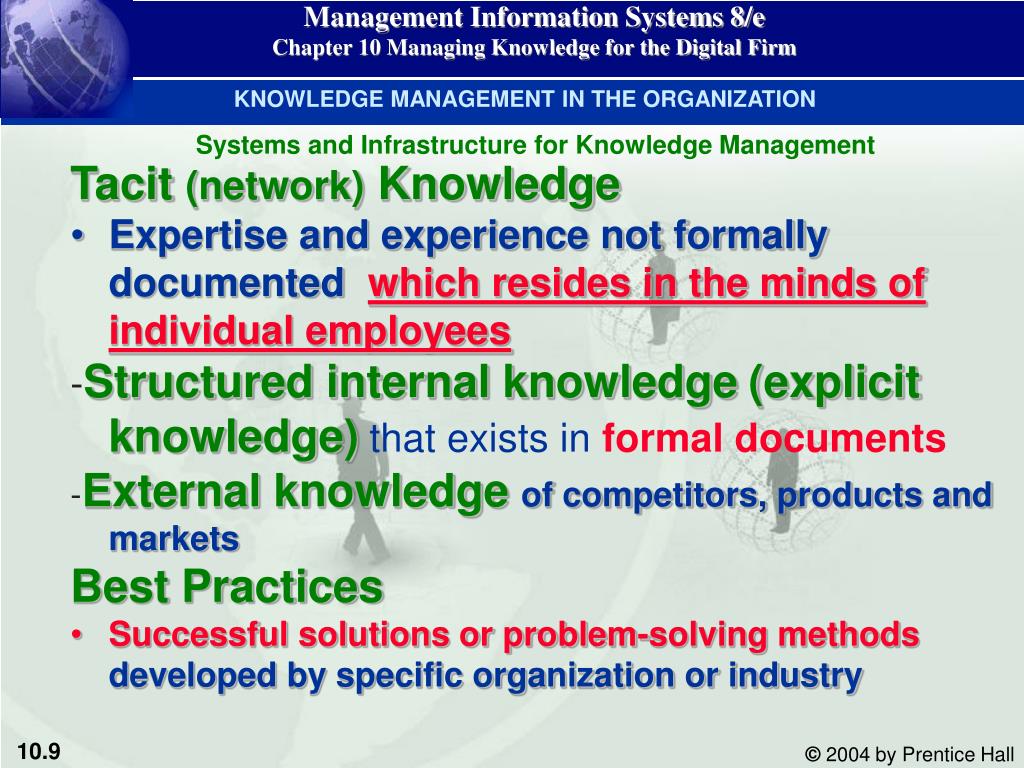 Management Information Systems 8/e
Chapter 10 Managing Knowledge for the Digital Firm

KNOWLEDGE MANAGEMENT IN THE ORGANIZATION

Systems and Infrastructure for Knowledge Management

Tacit (network) Knowledge

• Expertise and experience not formally documented which resides in the minds of individual employees

-Structured internal knowledge (explicit knowledge) that exists in formal documents

-External knowledge of competitors, products and markets

Best Practices

• Successful solutions or problem-solving methods developed by specific organization or industry

10.9

© 2004 by Prentice Hall